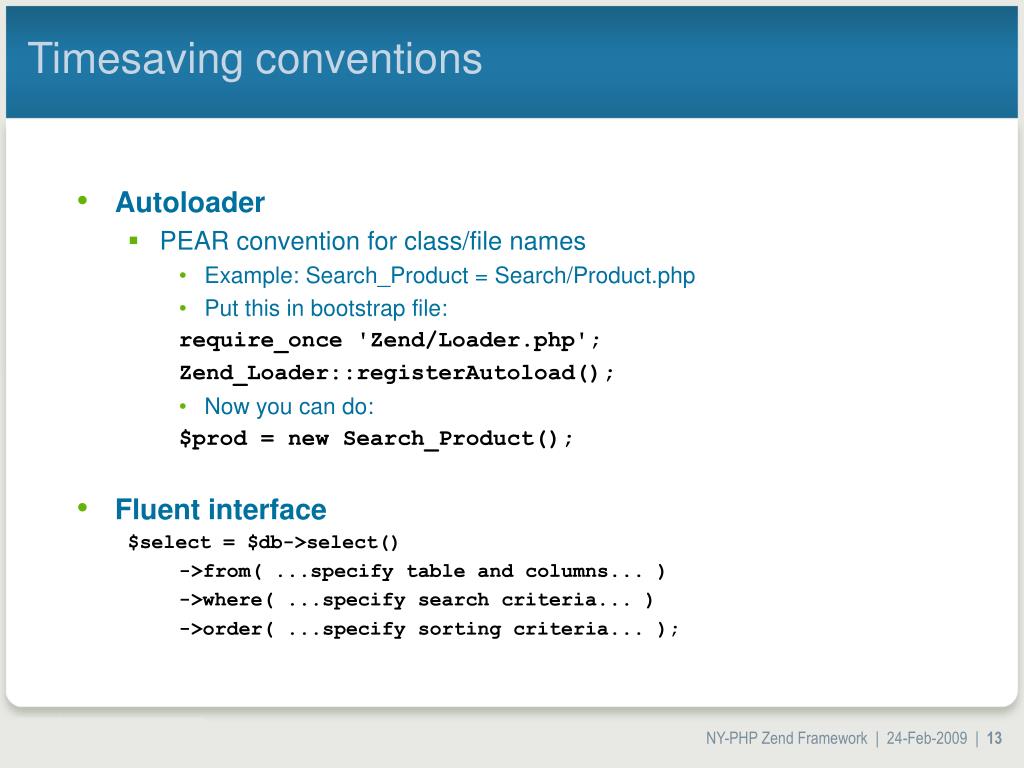 Timesaving conventions

• Autoloader
 ▪ PEAR convention for class/file names
  • Example: Search_Product = Search/Product.php
  • Put this in bootstrap file:
  require_once 'Zend/Loader.php';
  Zend_Loader::registerAutoload();
  • Now you can do:
  $prod = new Search_Product();

• Fluent interface
$select = $db->select()
 ->from( ...specify table and columns... )
 ->where( ...specify search criteria... )
 ->order( ...specify sorting criteria... );

NY-PHP Zend Framework | 24-Feb-2009 | 13